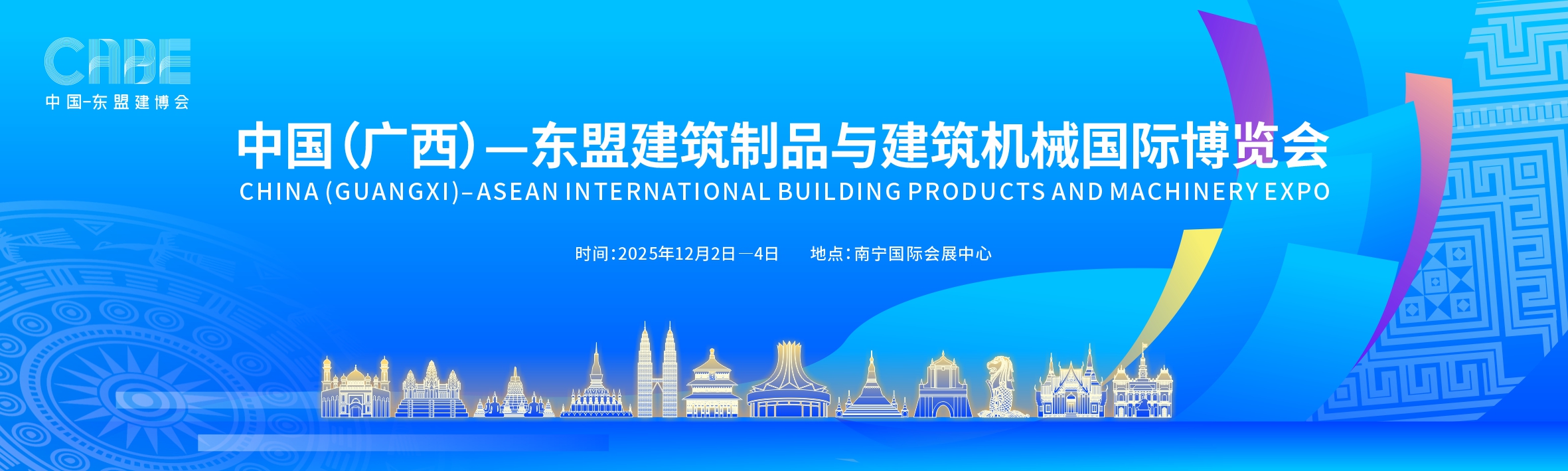 CABE
中国-东盟建博会

中国（广西）—东盟建筑制品与建筑机械国际博览会
CHINA (GUANGXI)–ASEAN INTERNATIONAL BUILDING PRODUCTS AND MACHINERY EXPO

时间：2025年12月2日—4日　　地点：南宁国际会展中心